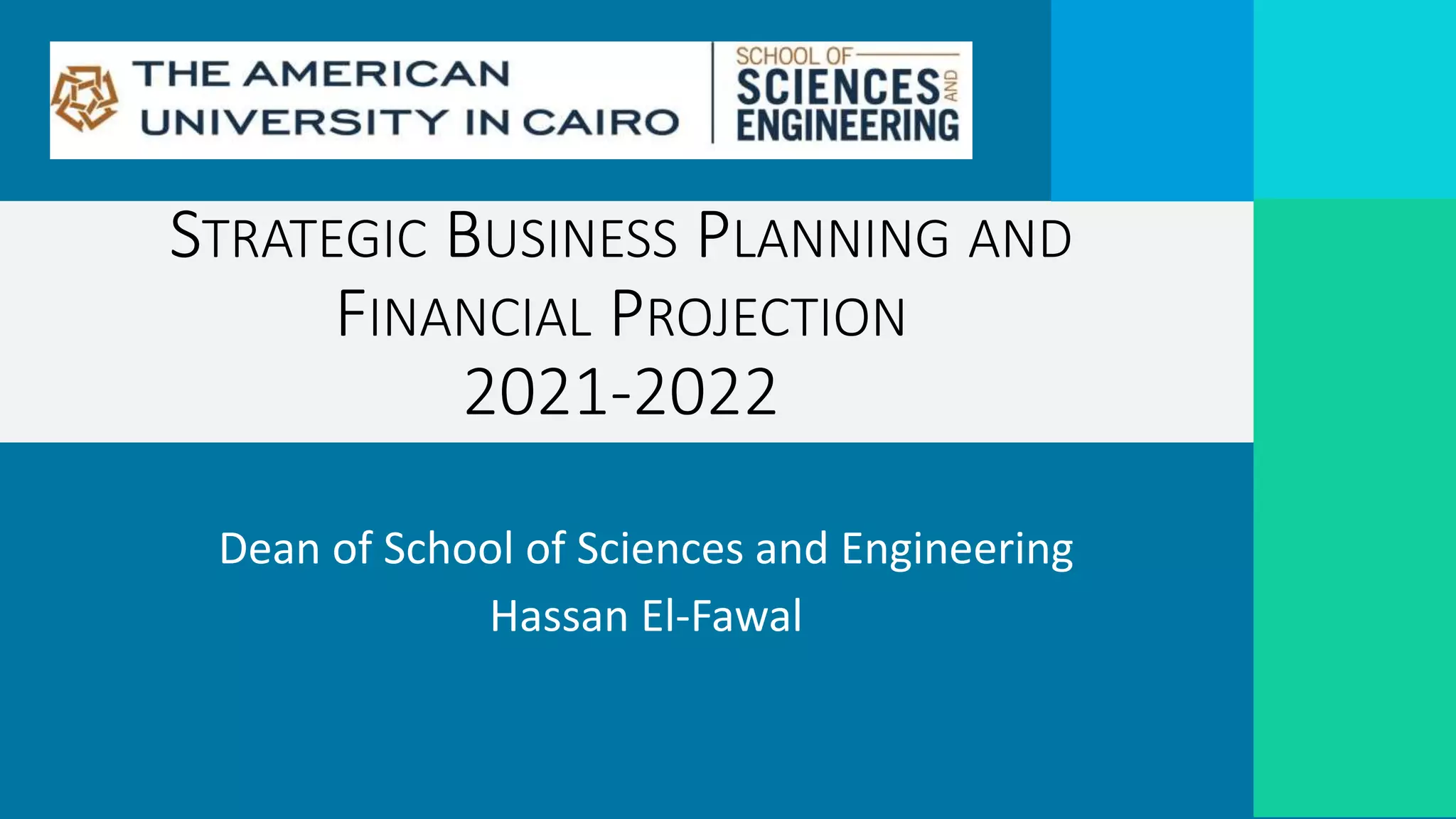 THE AMERICAN UNIVERSITY IN CAIRO

SCHOOL OF SCIENCES AND ENGINEERING

STRATEGIC BUSINESS PLANNING AND FINANCIAL PROJECTION
2021-2022

Dean of School of Sciences and Engineering
Hassan El-Fawal